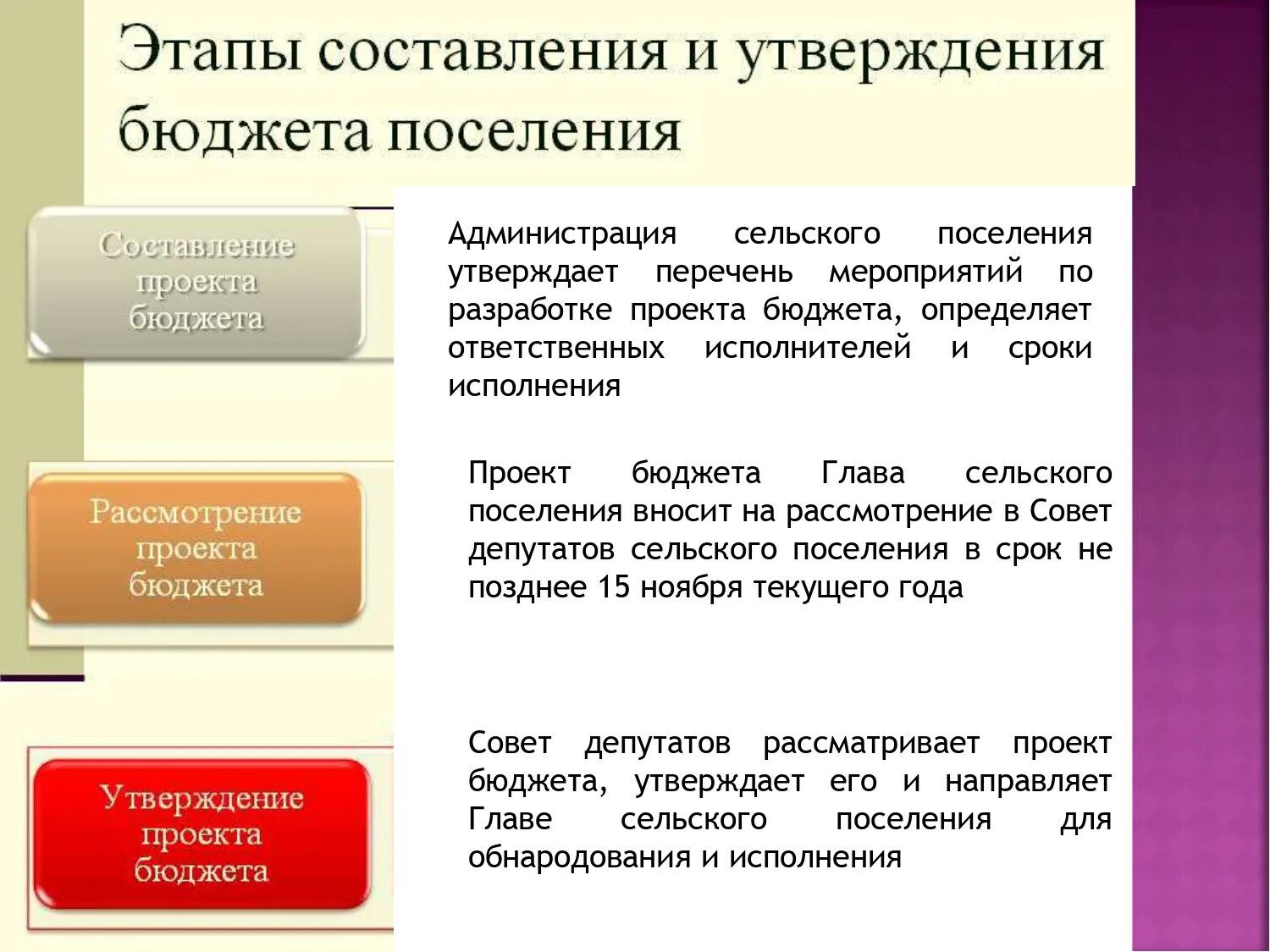 Этапы составления и утверждения бюджета поселения

Составление проекта бюджета

Администрация сельского поселения утверждает перечень мероприятий по разработке проекта бюджета, определяет ответственных исполнителей и сроки исполнения

Рассмотрение проекта бюджета

Проект бюджета Глава сельского поселения вносит на рассмотрение в Совет депутатов сельского поселения в срок не позднее 15 ноября текущего года

Утверждение проекта бюджета

Совет депутатов рассматривает проект бюджета, утверждает его и направляет Главе сельского поселения для обнародования и исполнения